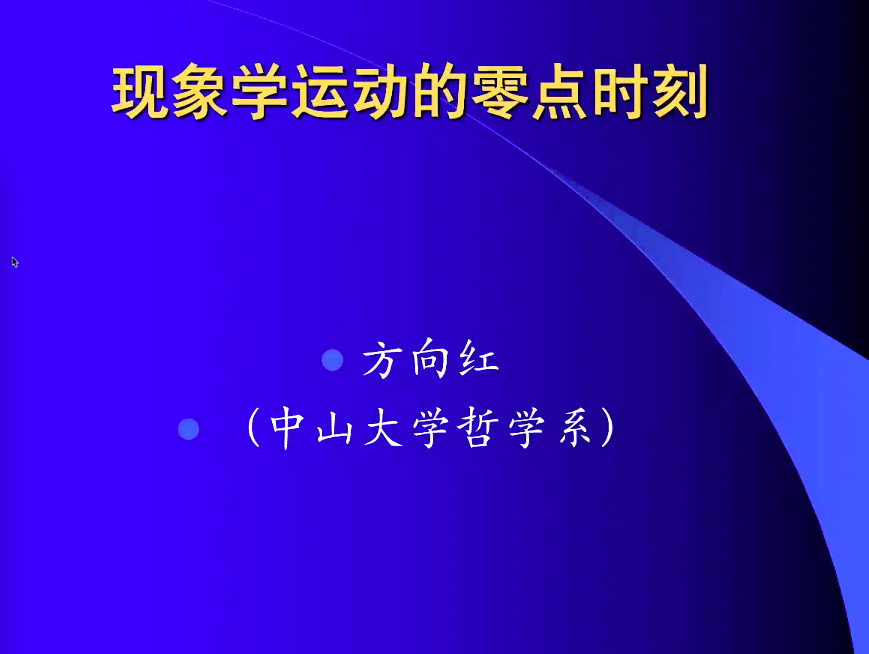 现象学运动的零点时刻

方向红

（中山大学哲学系）